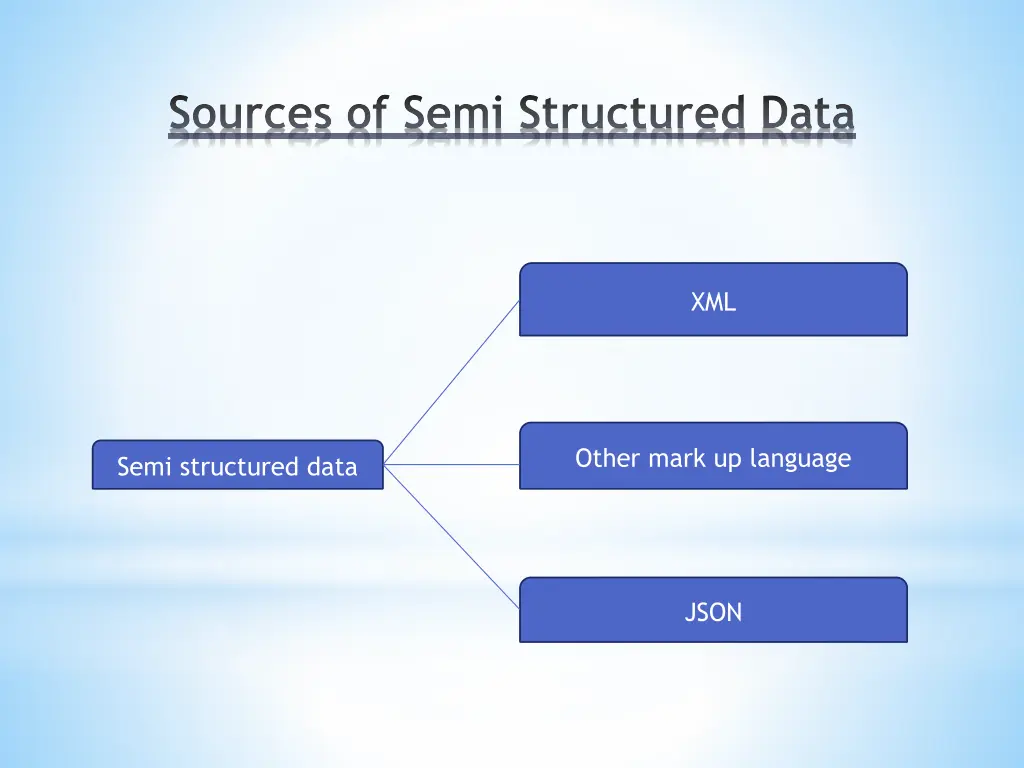 Sources of Semi Structured Data

Semi structured data

XML

Other mark up language

JSON